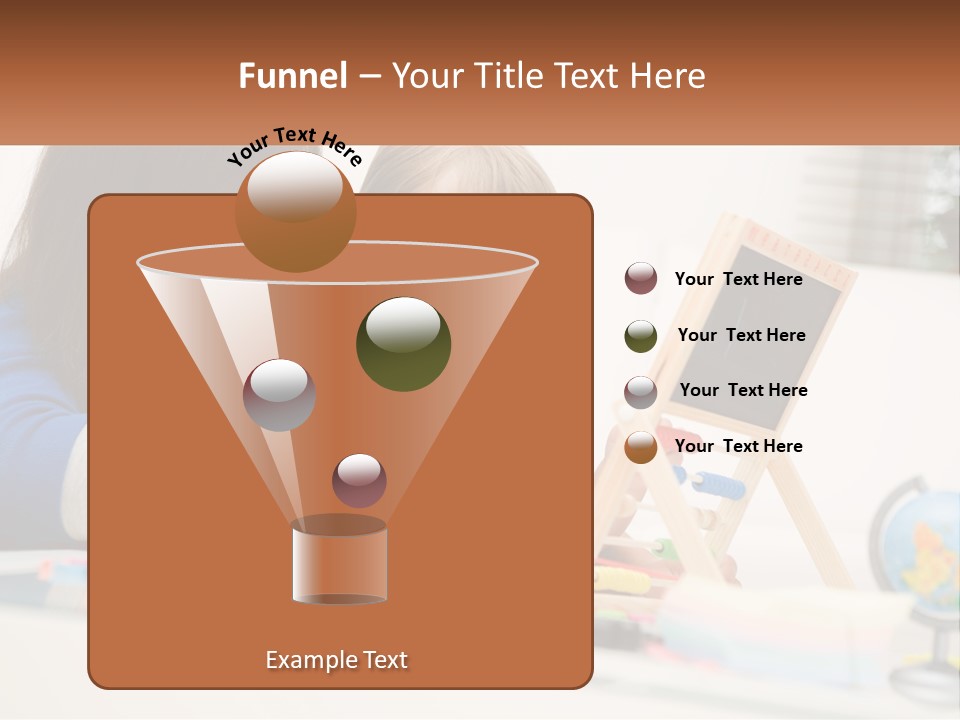 Funnel – Your Title Text Here

Your Text Here

Your Text Here

Your Text Here

Your Text Here

Your Text Here

Example Text